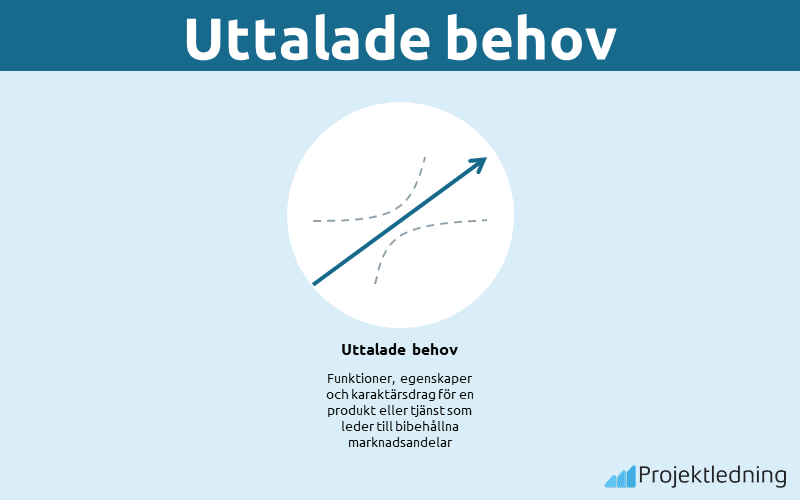 Uttalade behov

Uttalade behov

Funktioner, egenskaper och karaktärsdrag för en produkt eller tjänst som leder till bibehållna marknadsandelar

Projektledning